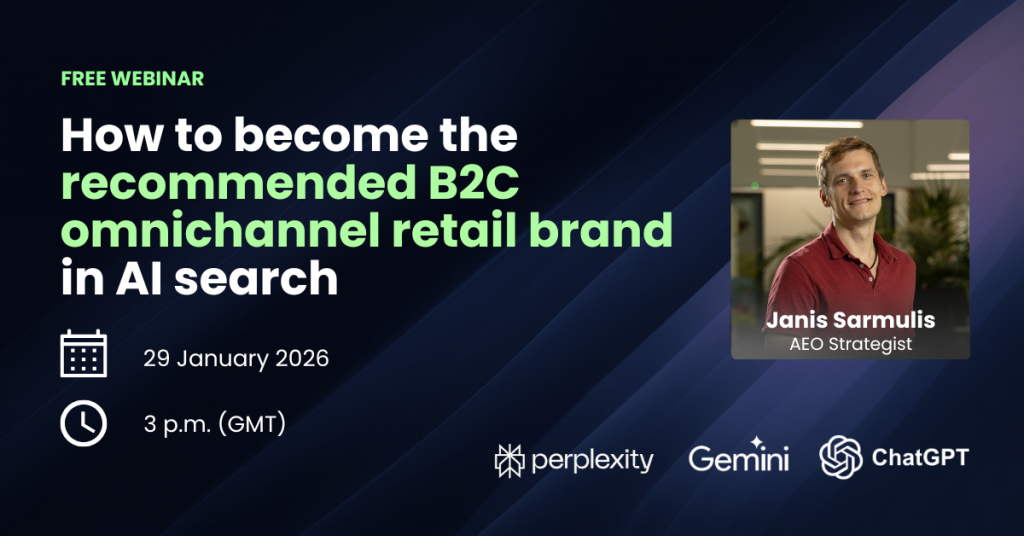 FREE WEBINAR

How to become the recommended B2C omnichannel retail brand in AI search

29 January 2026

3 p.m. (GMT)

Janis Sarmulis
AEO Strategist

perplexity Gemini ChatGPT